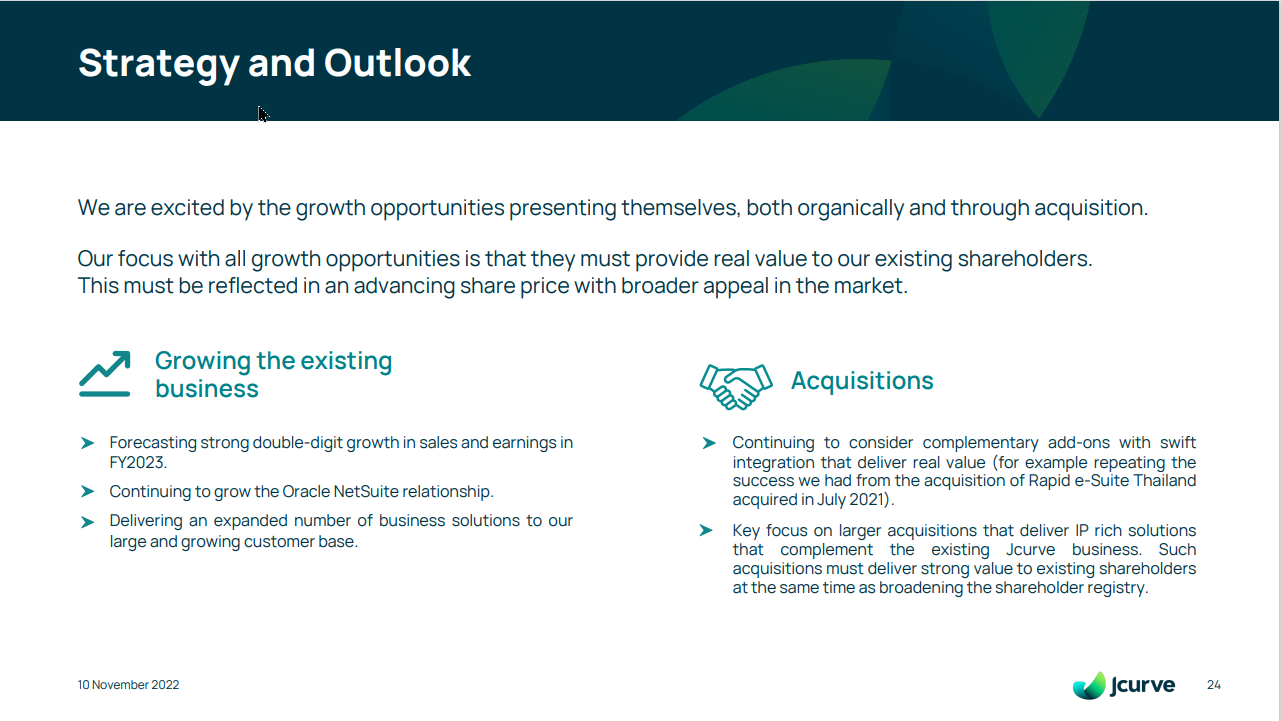 Strategy and Outlook

We are excited by the growth opportunities presenting themselves, both organically and through acquisition.

Our focus with all growth opportunities is that they must provide real value to our existing shareholders. This must be reflected in an advancing share price with broader appeal in the market.

Growing the existing business

➤ Forecasting strong double-digit growth in sales and earnings in FY2023.

➤ Continuing to grow the Oracle NetSuite relationship.

➤ Delivering an expanded number of business solutions to our large and growing customer base.

Acquisitions

➤ Continuing to consider complementary add-ons with swift integration that deliver real value (for example repeating the success we had from the acquisition of Rapid e-Suite Thailand acquired in July 2021).

➤ Key focus on larger acquisitions that deliver IP rich solutions that complement the existing Jcurve business. Such acquisitions must deliver strong value to existing shareholders at the same time as broadening the shareholder registry.

10 November 2022

Jcurve

24